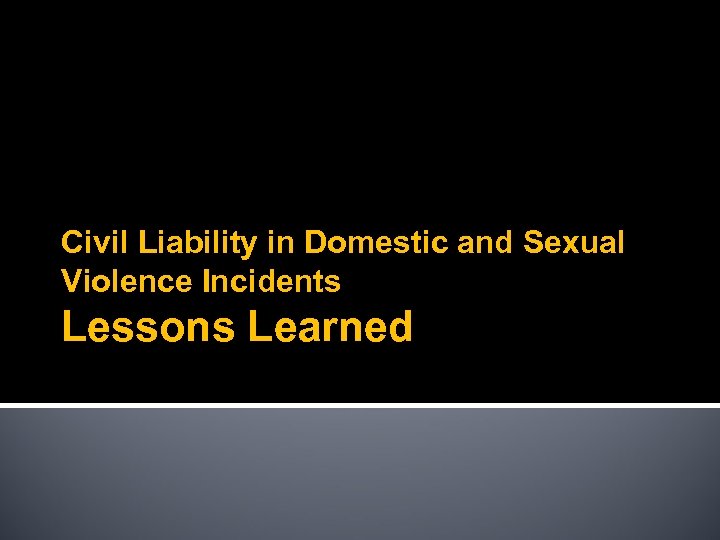 Civil Liability in Domestic and Sexual Violence Incidents
Lessons Learned